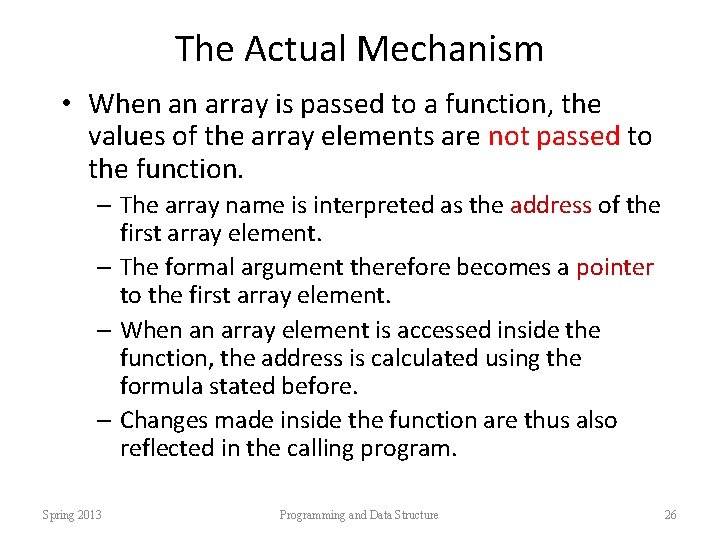 The Actual Mechanism

• When an array is passed to a function, the values of the array elements are not passed to the function.

– The array name is interpreted as the address of the first array element.

– The formal argument therefore becomes a pointer to the first array element.

– When an array element is accessed inside the function, the address is calculated using the formula stated before.

– Changes made inside the function are thus also reflected in the calling program.

Spring 2013

Programming and Data Structure

26